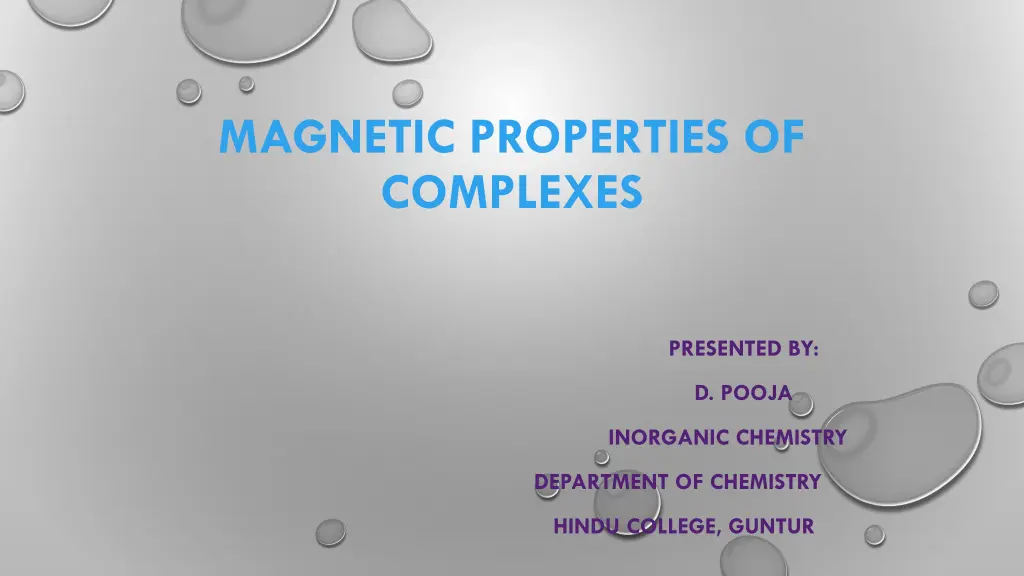 MAGNETIC PROPERTIES OF COMPLEXES

PRESENTED BY:

D. POOJA

INORGANIC CHEMISTRY

DEPARTMENT OF CHEMISTRY

HINDU COLLEGE, GUNTUR